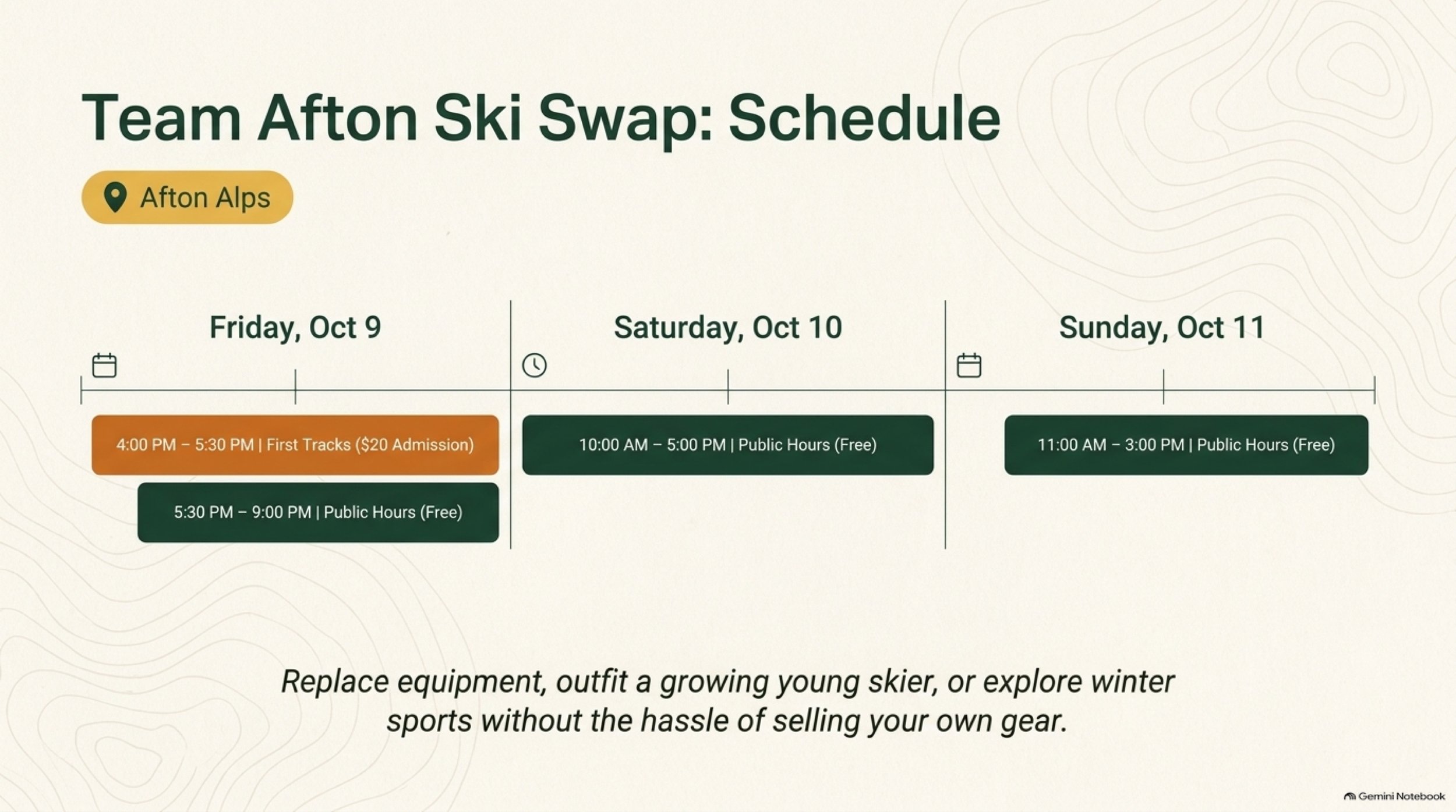 Team Afton Ski Swap: Schedule

Afton Alps

Friday, Oct 9

4:00 PM – 5:30 PM | First Tracks ($20 Admission)

5:30 PM – 9:00 PM | Public Hours (Free)

Saturday, Oct 10

10:00 AM – 5:00 PM | Public Hours (Free)

Sunday, Oct 11

11:00 AM – 3:00 PM | Public Hours (Free)

Replace equipment, outfit a growing young skier, or explore winter sports without the hassle of selling your own gear.

Gemini Notebook